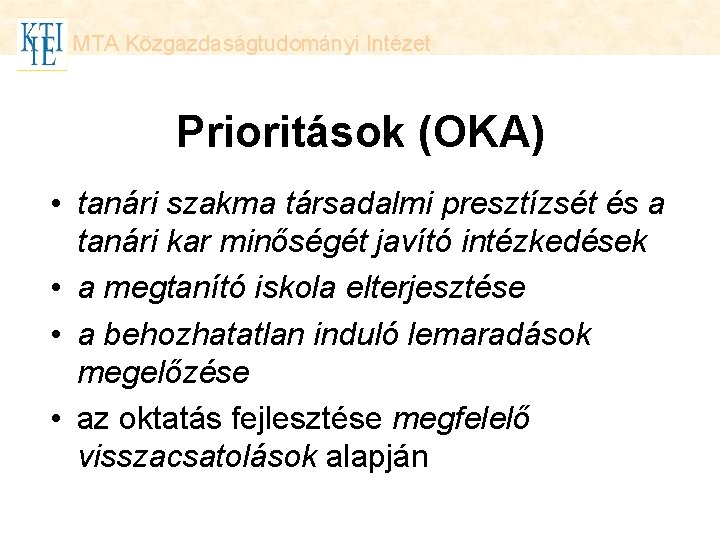 KTI
IE
MTA Közgazdaságtudományi Intézet

Prioritások (OKA)

• tanári szakma társadalmi presztízsét és a tanári kar minőségét javító intézkedések
• a megtanító iskola elterjesztése
• a behozhatatlan induló lemaradások megelőzése
• az oktatás fejlesztése megfelelő visszacsatolások alapján